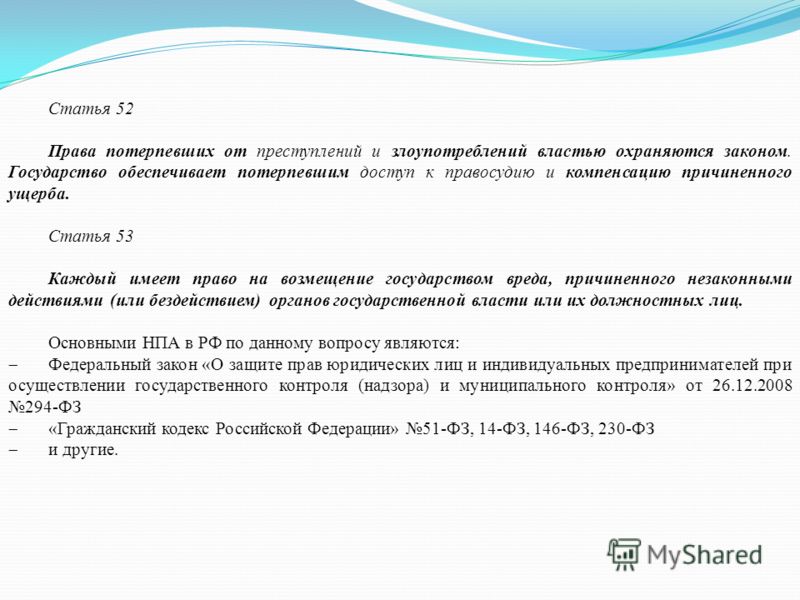 Статья 52

Права потерпевших от преступлений и злоупотреблений властью охраняются законом. Государство обеспечивает потерпевшим доступ к правосудию и компенсацию причиненного ущерба.

Статья 53

Каждый имеет право на возмещение государством вреда, причиненного незаконными действиями (или бездействием) органов государственной власти или их должностных лиц.

Основными НПА в РФ по данному вопросу являются:
– Федеральный закон «О защите прав юридических лиц и индивидуальных предпринимателей при осуществлении государственного контроля (надзора) и муниципального контроля» от 26.12.2008 №294-ФЗ
– «Гражданский кодекс Российской Федерации» №51-ФЗ, 14-ФЗ, 146-ФЗ, 230-ФЗ
– и другие.

MyShared